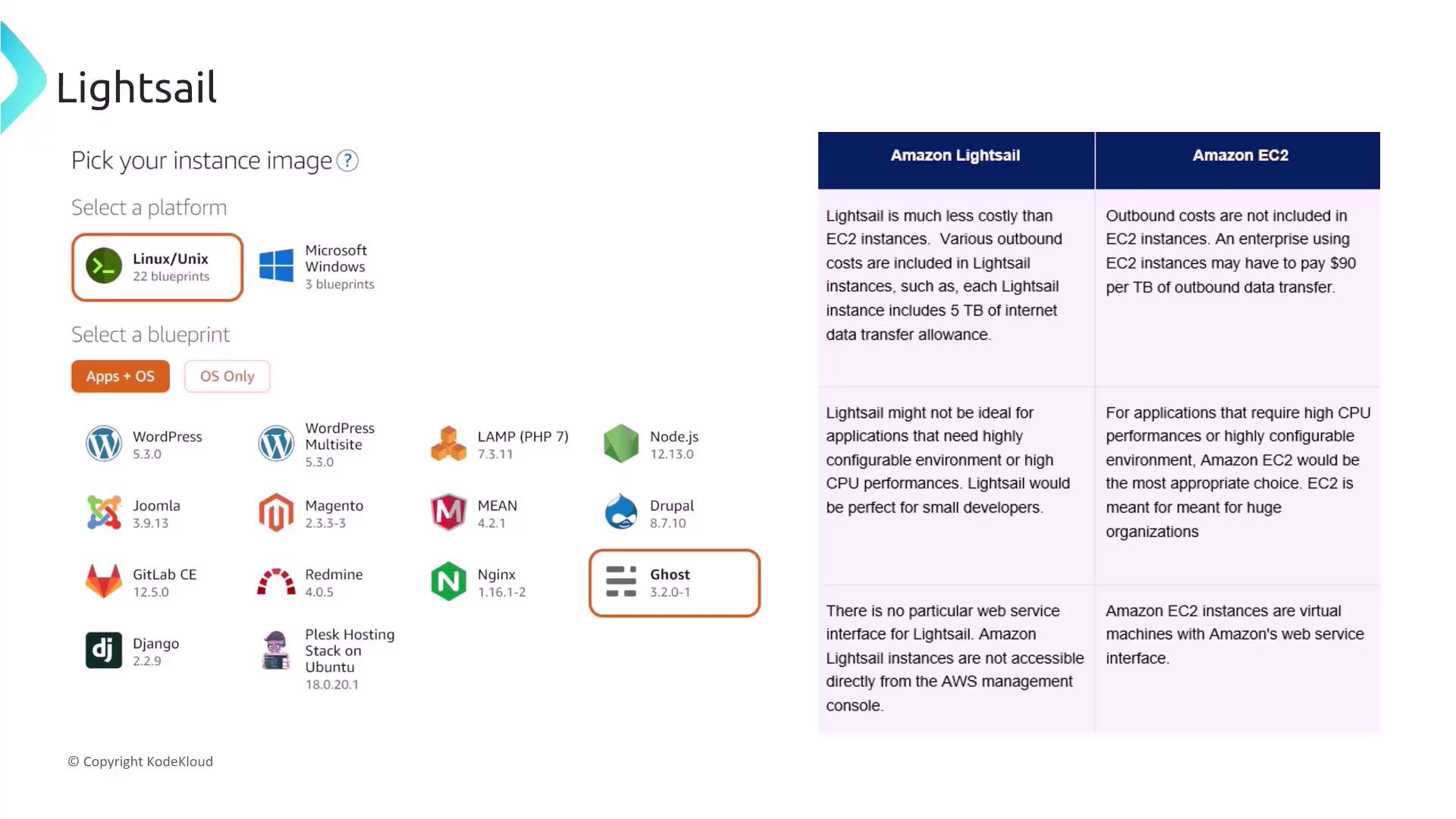 Lightsail

Pick your instance image ?

Select a platform

Linux/Unix
22 blueprints

Microsoft Windows
3 blueprints

Select a blueprint

Apps + OS

OS Only

WordPress
5.3.0

WordPress Multisite
5.3.0

LAMP (PHP 7)
7.3.11

Node.js
12.13.0

Joomla
3.9.13

Magento
2.3.3-3

MEAN
4.2.1

Drupal
8.7.10

GitLab CE
12.5.0

Redmine
4.0.5

Nginx
1.16.1-2

Ghost
3.2.0-1

Django
2.2.9

Plesk Hosting Stack on Ubuntu
18.0.20.1

| Amazon Lightsail | Amazon EC2 |
|---|---|
| Lightsail is much less costly than EC2 instances. Various outbound costs are included in Lightsail instances, such as, each Lightsail instance includes 5 TB of internet data transfer allowance. | Outbound costs are not included in EC2 instances. An enterprise using EC2 instances may have to pay $90 per TB of outbound data transfer. |
| Lightsail might not be ideal for applications that need highly configurable environment or high CPU performances. Lightsail would be perfect for small developers. | For applications that require high CPU performances or highly configurable environment, Amazon EC2 would be the most appropriate choice. EC2 is meant for meant for huge organizations |
| There is no particular web service interface for Lightsail. Amazon Lightsail instances are not accessible directly from the AWS management console. | Amazon EC2 instances are virtual machines with Amazon's web service interface. |

© Copyright KodeKloud